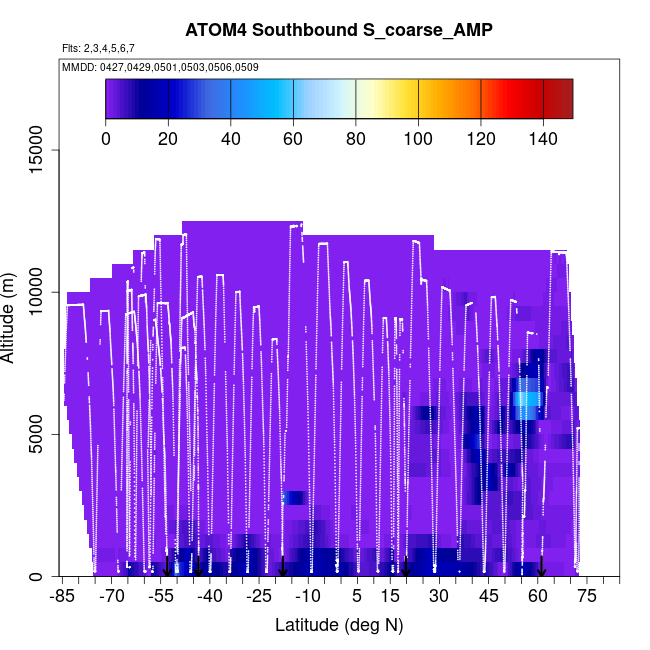 ATOM4 Southbound S_coarse_AMP

Flts: 2,3,4,5,6,7

MMDD: 0427,0429,0501,0503,0506,0509

0 20 40 60 80 100 120 140

Altitude (m)

0
5000
10000
15000

-85 -70 -55 -40 -25 -10 5 15 30 45 60 75

Latitude (deg N)